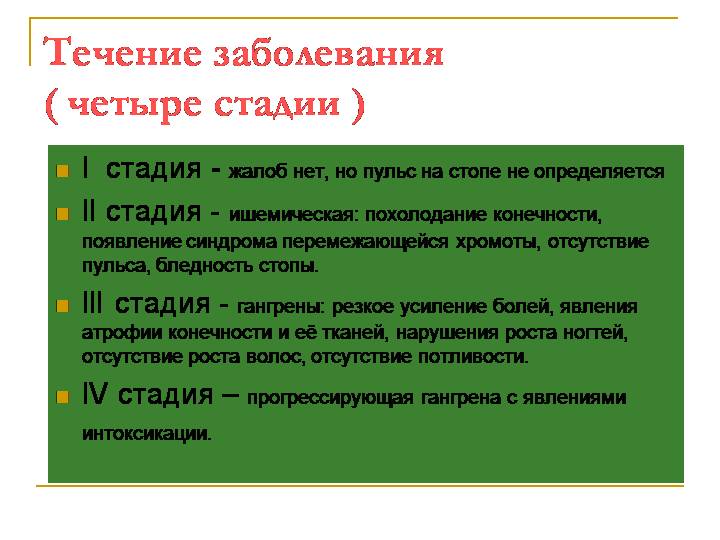 Течение заболевания
( четыре стадии )

I стадия - жалоб нет, но пульс на стопе не определяется

II стадия - ишемическая: похолодание конечности, появление синдрома перемежающейся хромоты, отсутствие пульса, бледность стопы.

III стадия - гангрены: резкое усиление болей, явления атрофии конечности и её тканей, нарушения роста ногтей, отсутствие роста волос, отсутствие потливости.

IV стадия – прогрессирующая гангрена с явлениями интоксикации.